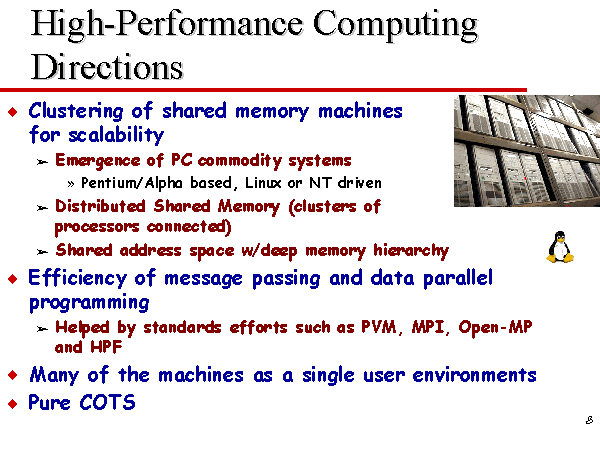 High-Performance Computing Directions

◆ Clustering of shared memory machines for scalability
➢ Emergence of PC commodity systems
» Pentium/Alpha based, Linux or NT driven
➢ Distributed Shared Memory (clusters of processors connected)
➢ Shared address space w/deep memory hierarchy
◆ Efficiency of message passing and data parallel programming
➢ Helped by standards efforts such as PVM, MPI, Open-MP and HPF
◆ Many of the machines as a single user environments
◆ Pure COTS

8